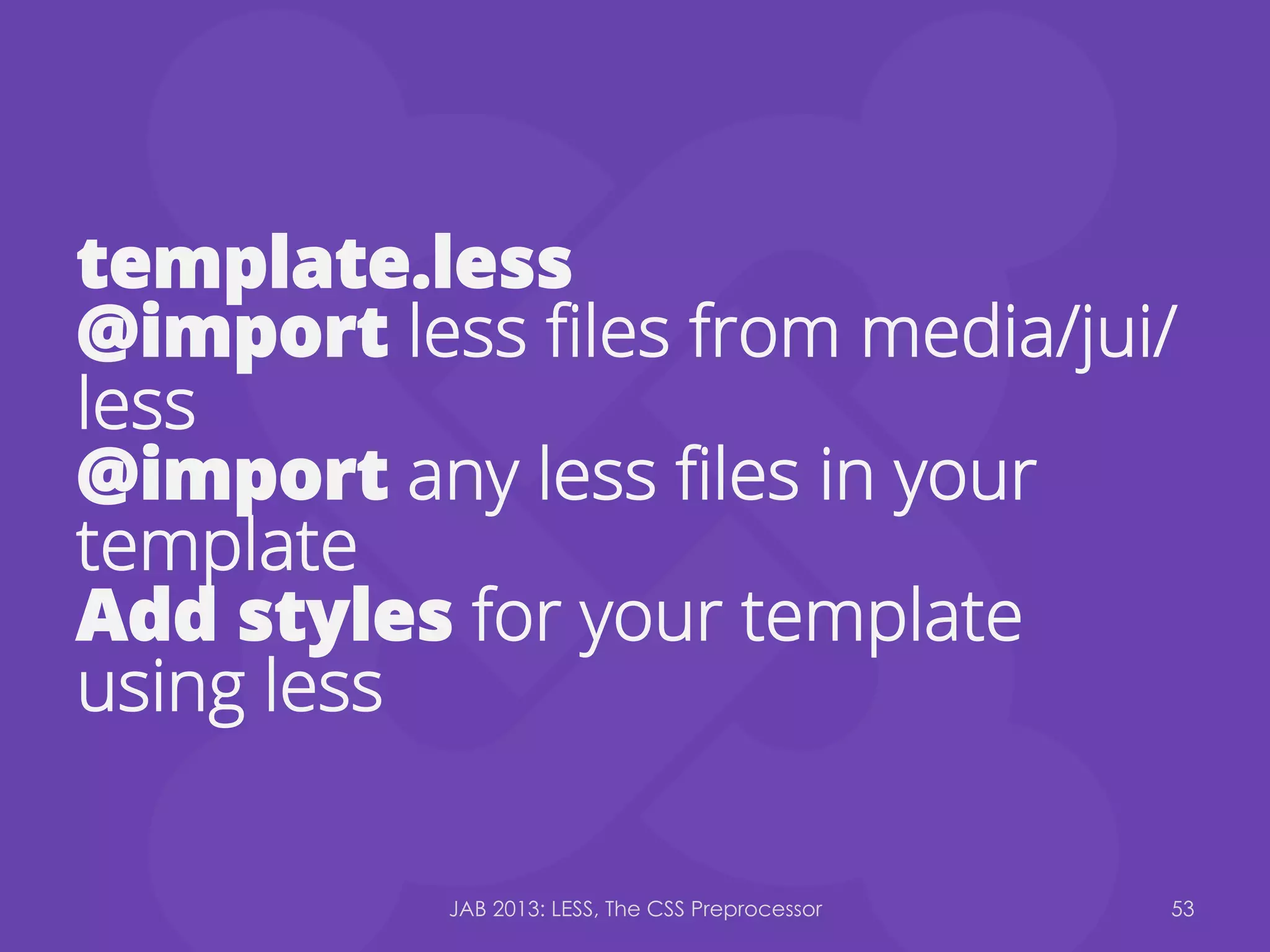 template.less
@import less files from media/jui/less
@import any less files in your template
Add styles for your template using less

JAB 2013: LESS, The CSS Preprocessor

53